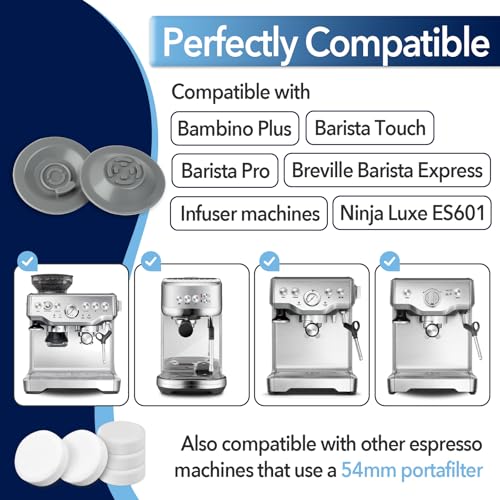 Perfectly Compatible

Compatible with

Bambino Plus

Barista Touch

Barista Pro

Breville Barista Express

Infuser machines

Ninja Luxe ES601

Also compatible with other espresso machines that use a 54mm portafilter